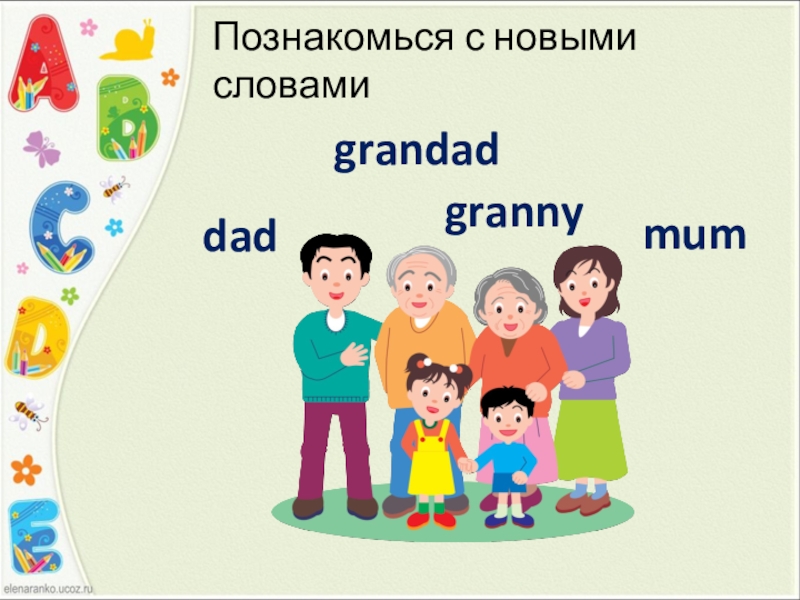 A
B
C
D
E

Познакомься с новыми словами

grandad

granny

dad

mum

elenaranko.ucoz.ru